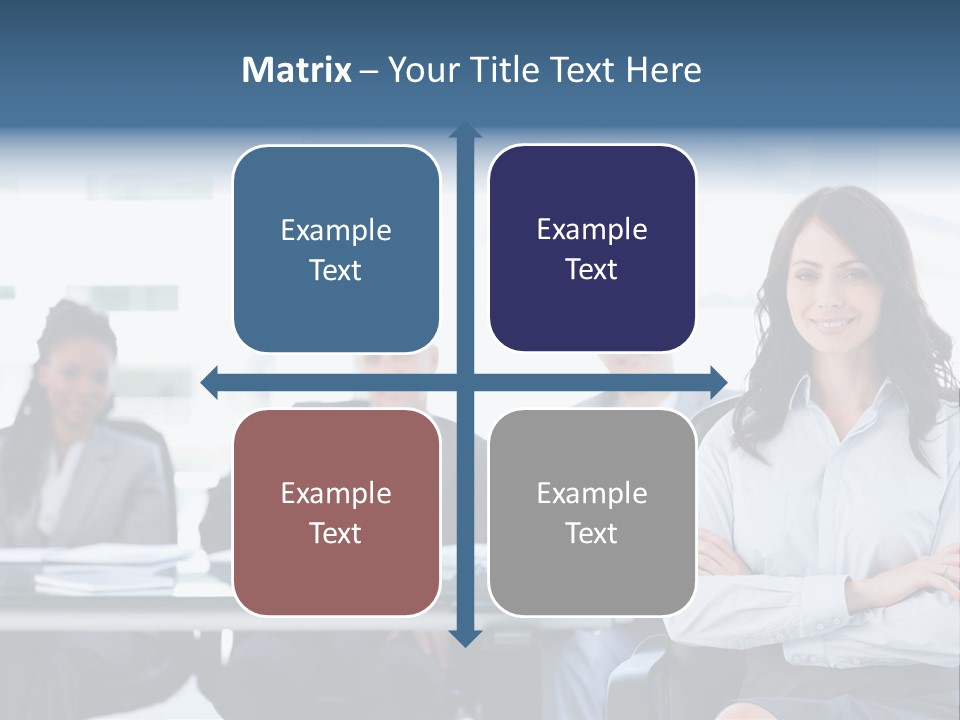 Matrix – Your Title Text Here

Example Text

Example Text

Example Text

Example Text